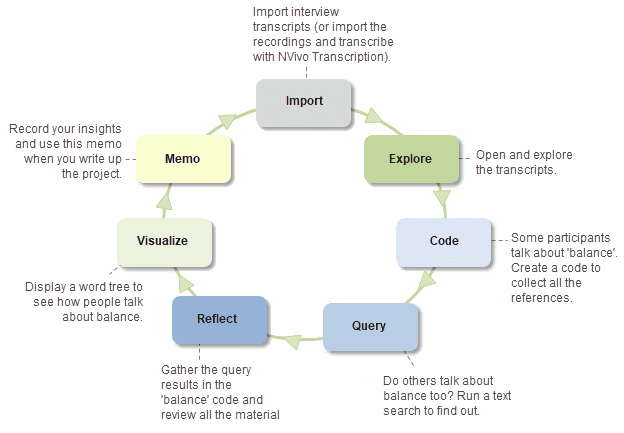 Import interview transcripts (or import the recordings and transcribe with NVivo Transcription).

Import

Explore

Open and explore the transcripts.

Code

Some participants talk about 'balance'. Create a code to collect all the references.

Query

Do others talk about balance too? Run a text search to find out.

Reflect

Gather the query results in the 'balance' code and review all the material

Visualize

Display a word tree to see how people talk about balance.

Memo

Record your insights and use this memo when you write up the project.